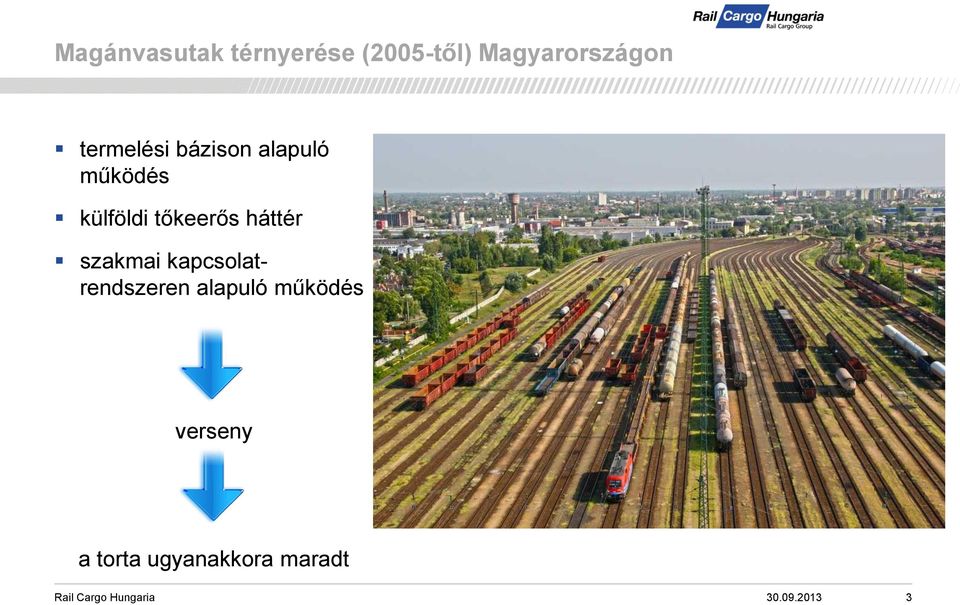 Rail Cargo Hungaria
Rail Cargo Group

Magánvasutak térnyerése (2005-től) Magyarországon

▪ termelési bázison alapuló működés

▪ külföldi tőkeerős háttér

▪ szakmai kapcsolatrendszeren alapuló működés

verseny

a torta ugyanakkora maradt

Rail Cargo Hungaria
30.09.2013
3